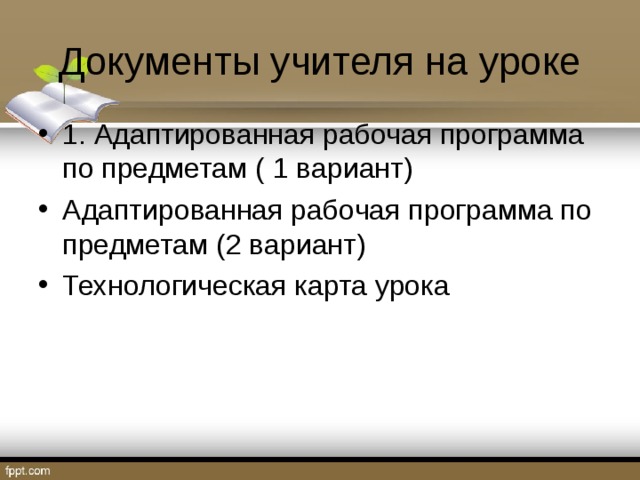 Документы учителя на уроке

• 1. Адаптированная рабочая программа по предметам ( 1 вариант)
• Адаптированная рабочая программа по предметам (2 вариант)
• Технологическая карта урока

fppt.com